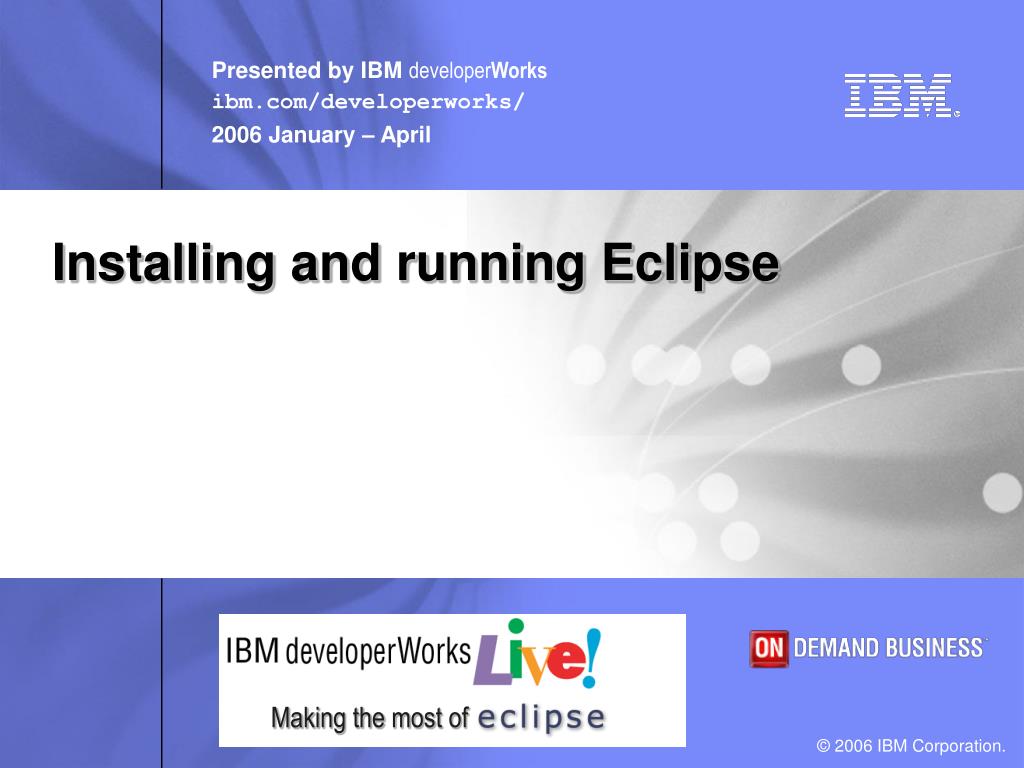 Presented by IBM developerWorks
ibm.com/developerworks/
2006 January – April

IBM

Installing and running Eclipse

IBM developerWorks Live!
Making the most of eclipse

ON DEMAND BUSINESS

© 2006 IBM Corporation.